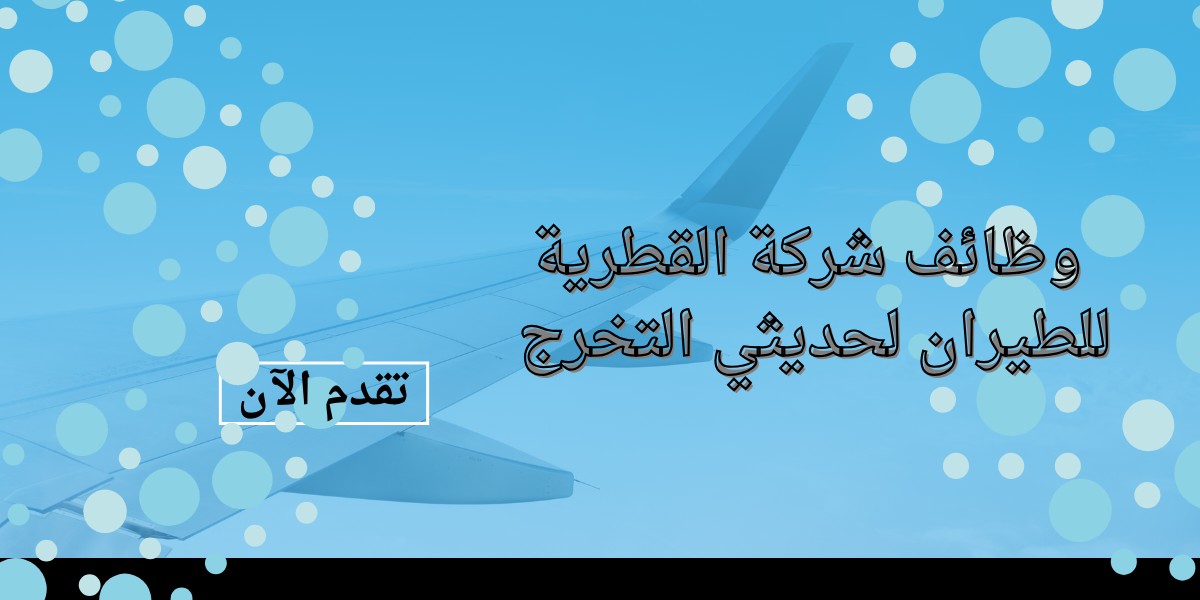 وظائف شركة القطرية للطيران لحديثي التخرج

تقدم الآن